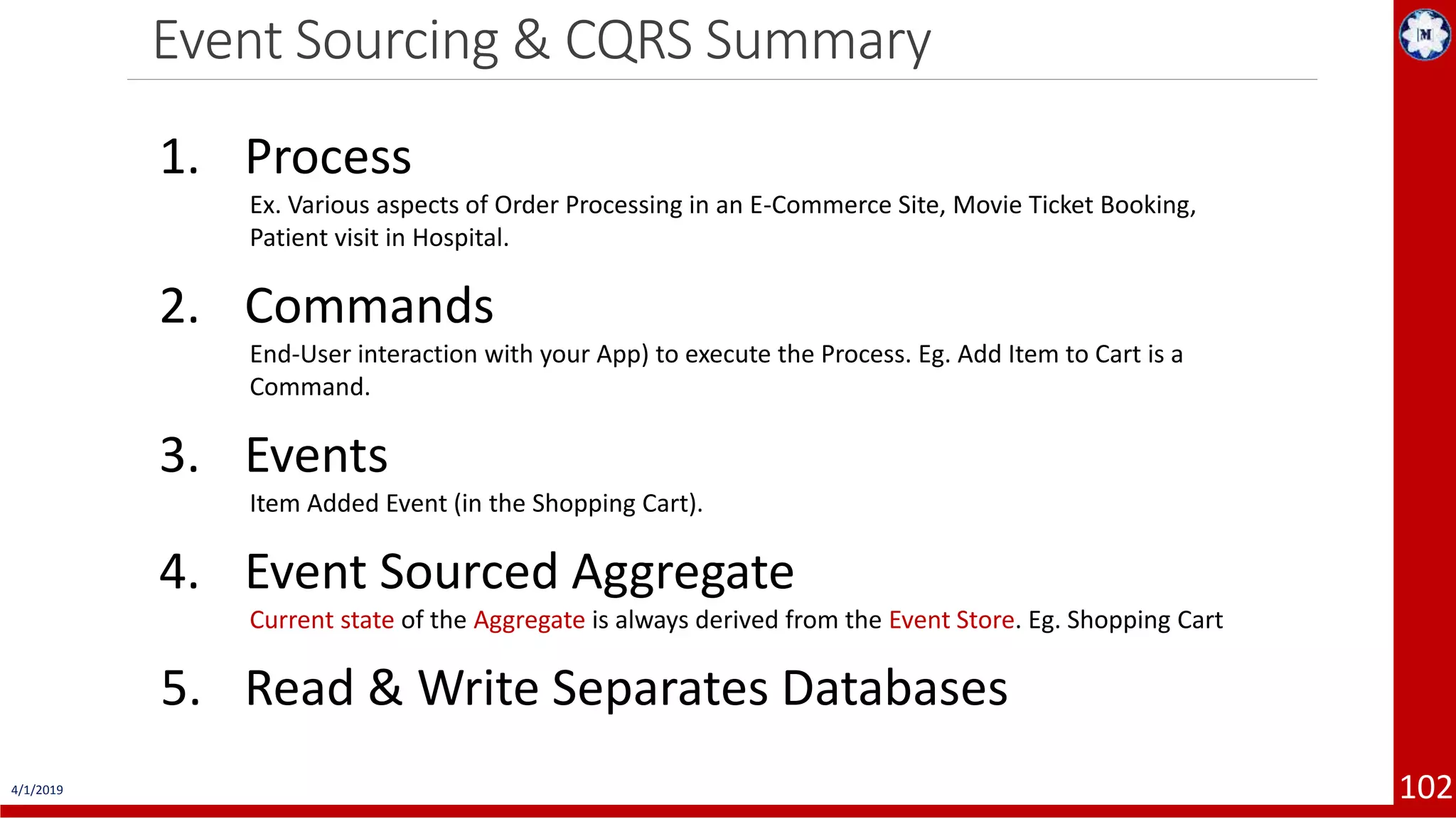 Event Sourcing & CQRS Summary

M

1. Process

Ex. Various aspects of Order Processing in an E-Commerce Site, Movie Ticket Booking, Patient visit in Hospital.

2. Commands

End-User interaction with your App) to execute the Process. Eg. Add Item to Cart is a Command.

3. Events

Item Added Event (in the Shopping Cart).

4. Event Sourced Aggregate

Current state of the Aggregate is always derived from the Event Store. Eg. Shopping Cart

5. Read & Write Separates Databases

4/1/2019

102